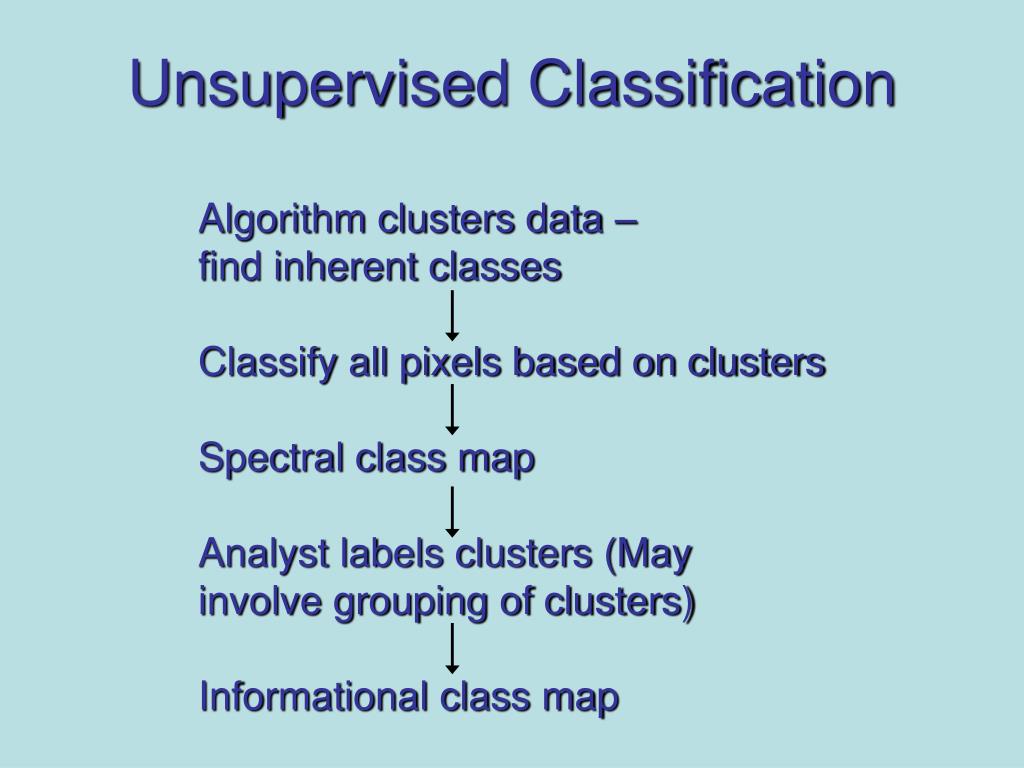 Unsupervised Classification

Algorithm clusters data –
find inherent classes

Classify all pixels based on clusters

Spectral class map

Analyst labels clusters (May
involve grouping of clusters)

Informational class map